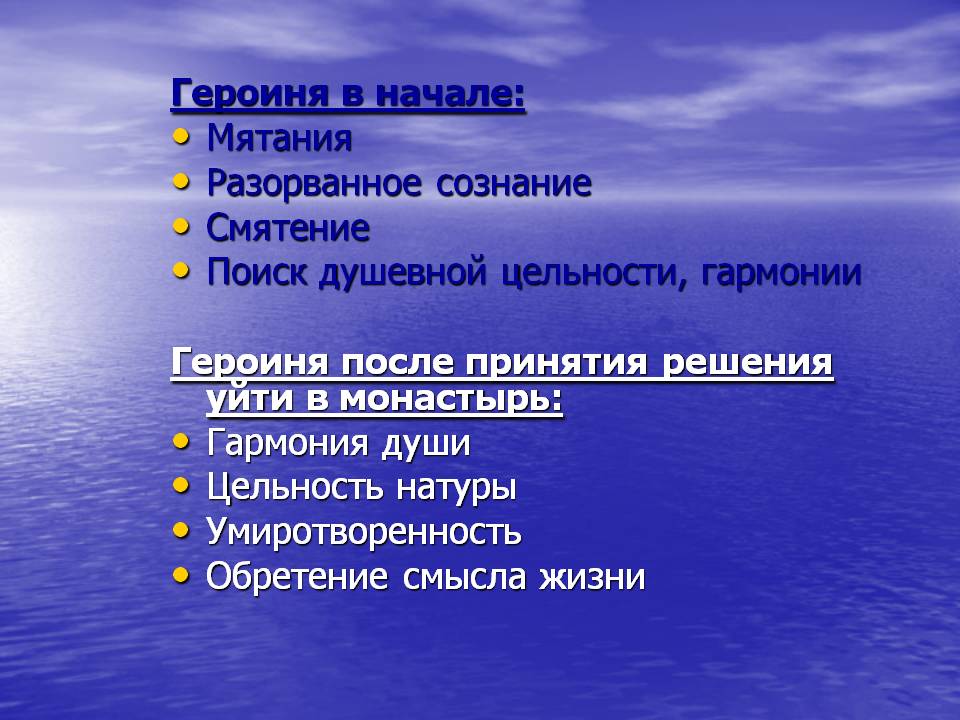 Героиня в начале:
• Мятания
• Разорванное сознание
• Смятение
• Поиск душевной цельности, гармонии

Героиня после принятия решения уйти в монастырь:
• Гармония души
• Цельность натуры
• Умиротворенность
• Обретение смысла жизни